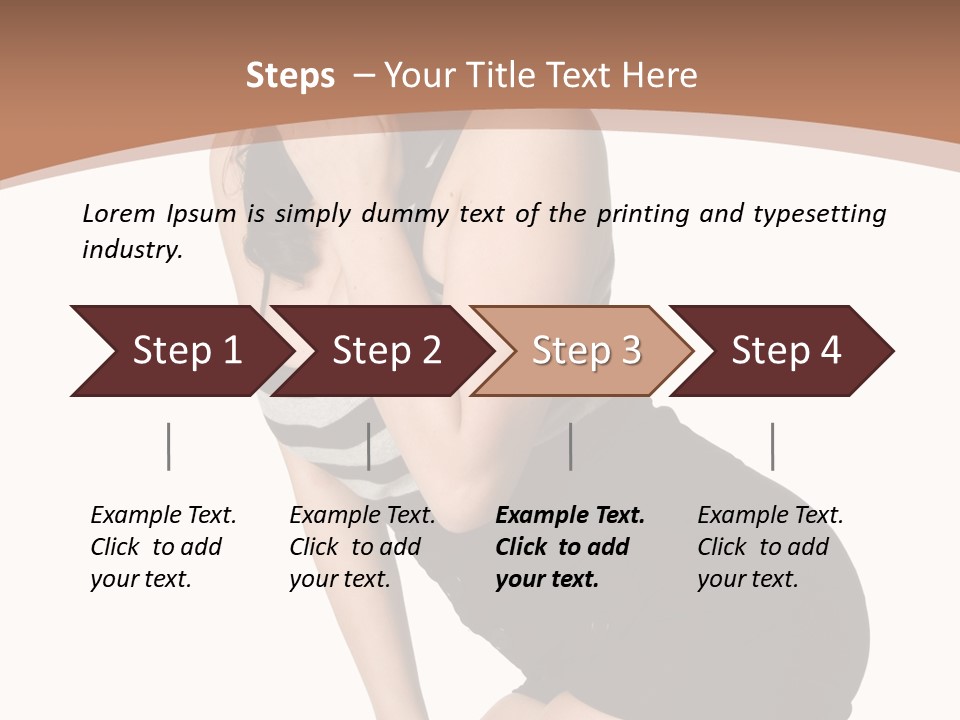 Steps – Your Title Text Here

Lorem Ipsum is simply dummy text of the printing and typesetting industry.

Step 1

Step 2

Step 3

Step 4

Example Text. Click to add your text.

Example Text. Click to add your text.

Example Text. Click to add your text.

Example Text. Click to add your text.